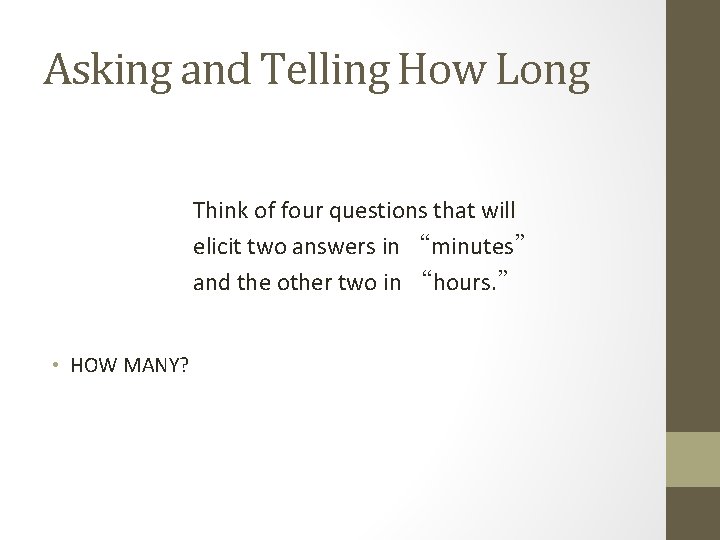 Asking and Telling How Long

Think of four questions that will elicit two answers in “minutes” and the other two in “hours.”

• HOW MANY?